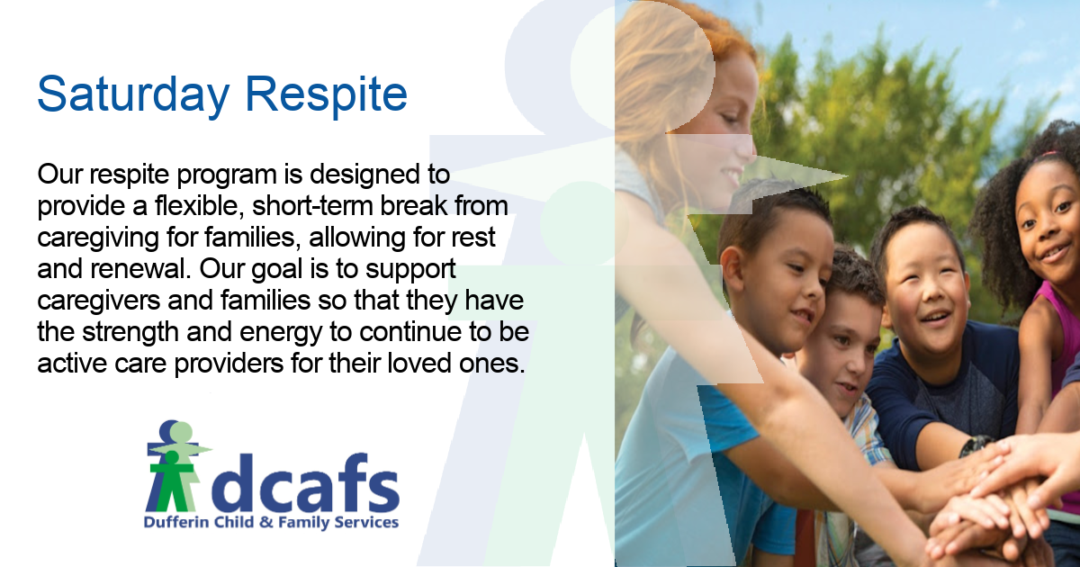 Saturday Respite

Our respite program is designed to provide a flexible, short-term break from caregiving for families, allowing for rest and renewal. Our goal is to support caregivers and families so that they have the strength and energy to continue to be active care providers for their loved ones.

dcafs
Dufferin Child & Family Services